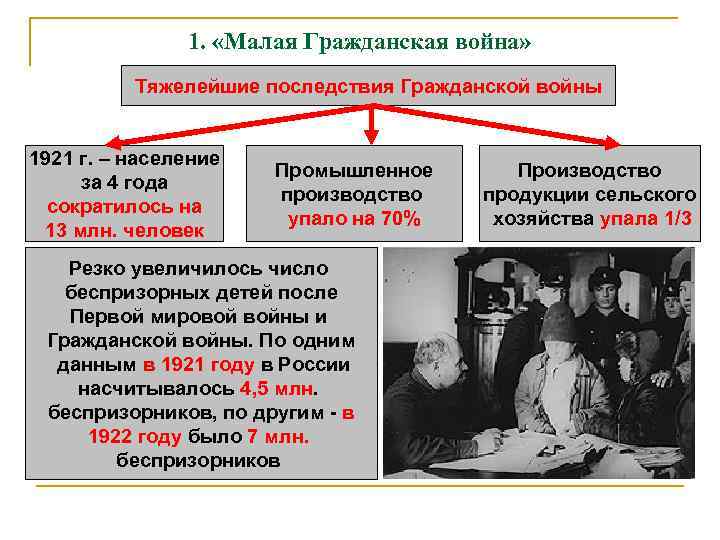 1. «Малая Гражданская война»

Тяжелейшие последствия Гражданской войны

1921 г. – население за 4 года сократилось на 13 млн. человек

Промышленное производство упало на 70%

Производство продукции сельского хозяйства упала 1/3

Резко увеличилось число беспризорных детей после Первой мировой войны и Гражданской войны. По одним данным в 1921 году в России насчитывалось 4,5 млн. беспризорников, по другим - в 1922 году было 7 млн. беспризорников